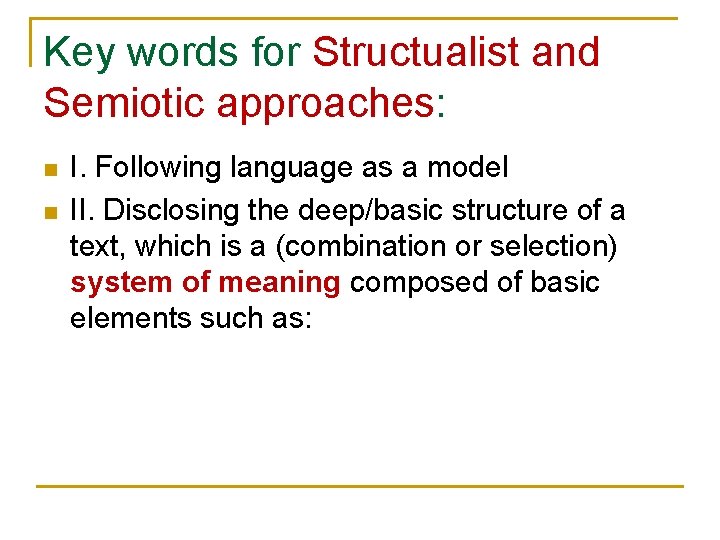 Key words for Structualist and Semiotic approaches:

I. Following language as a model

II. Disclosing the deep/basic structure of a text, which is a (combination or selection) system of meaning composed of basic elements such as: